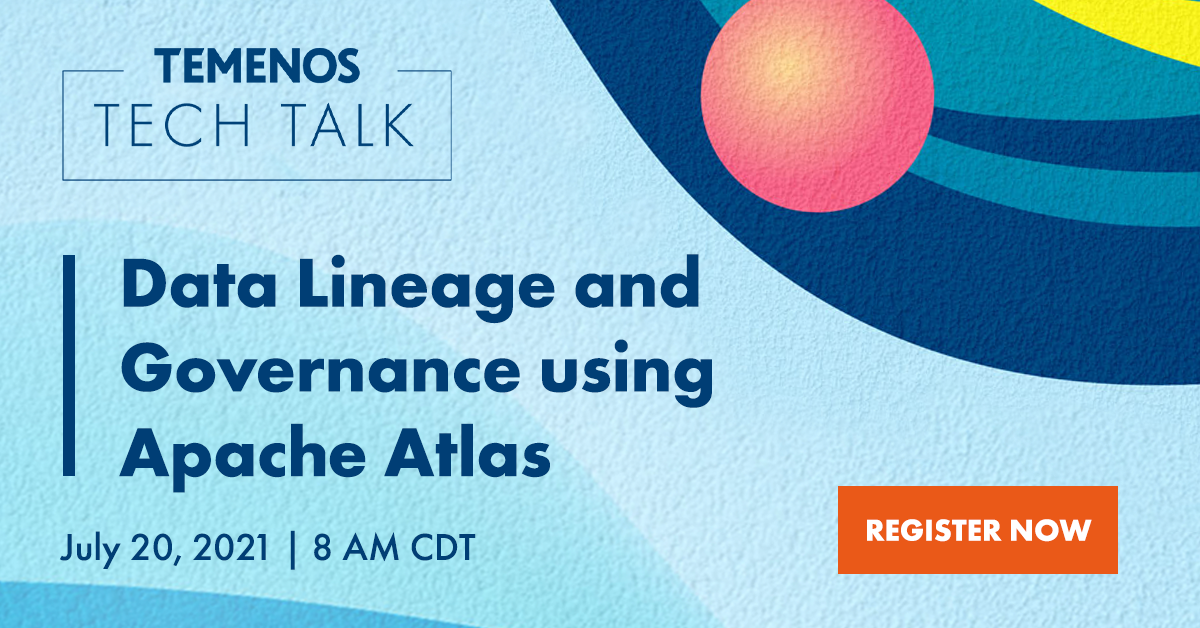 TEMENOS
TECH TALK

Data Lineage and Governance using Apache Atlas

July 20, 2021 | 8 AM CDT

REGISTER NOW